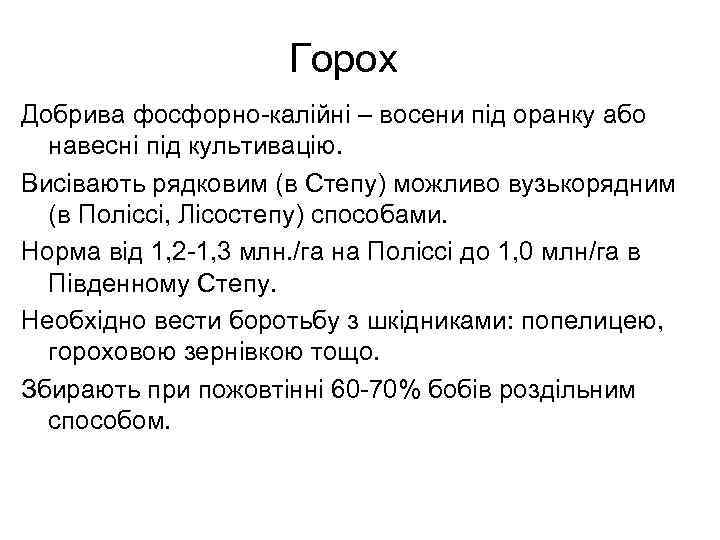 Горох

Добрива фосфорно-калійні – восени під оранку або навесні під культивацію.

Висівають рядковим (в Степу) можливо вузькорядним (в Поліссі, Лісостепу) способами.

Норма від 1,2-1,3 млн./га на Поліссі до 1,0 млн/га в Південному Степу.

Необхідно вести боротьбу з шкідниками: попелицею, гороховою зернівкою тощо.

Збирають при пожовтінні 60-70% бобів роздільним способом.